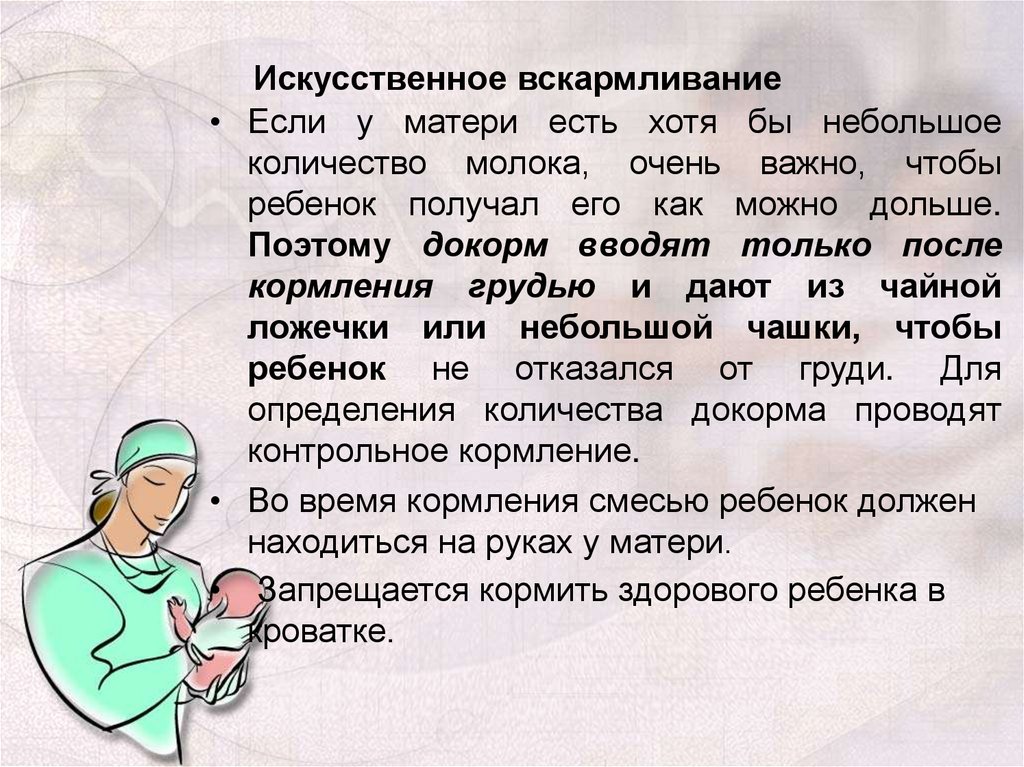 Искусственное вскармливание

• Если у матери есть хотя бы небольшое количество молока, очень важно, чтобы ребенок получал его как можно дольше. Поэтому докорм вводят только после кормления грудью и дают из чайной ложечки или небольшой чашки, чтобы ребенок не отказался от груди. Для определения количества докорма проводят контрольное кормление.

• Во время кормления смесью ребенок должен находиться на руках у матери.

• Запрещается кормить здорового ребенка в кроватке.